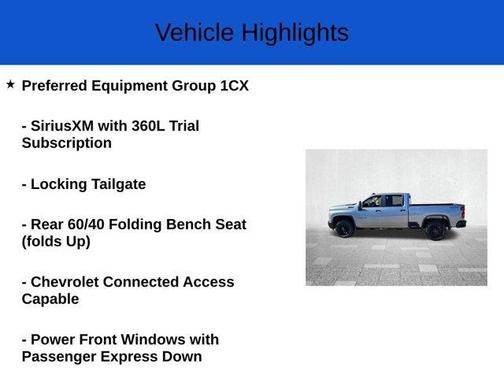 Vehicle Highlights

★ Preferred Equipment Group 1CX

- SiriusXM with 360L Trial Subscription

- Locking Tailgate

- Rear 60/40 Folding Bench Seat (folds Up)

- Chevrolet Connected Access Capable

- Power Front Windows with Passenger Express Down